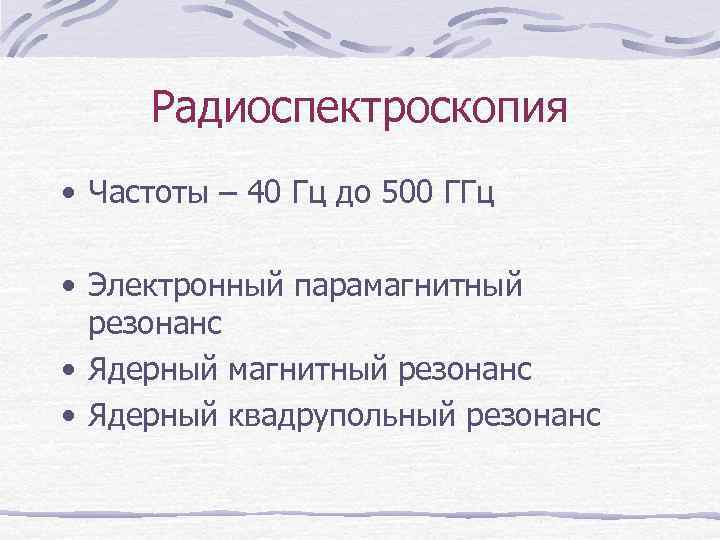 Радиоспектроскопия

• Частоты – 40 Гц до 500 ГГц

• Электронный парамагнитный резонанс
• Ядерный магнитный резонанс
• Ядерный квадрупольный резонанс